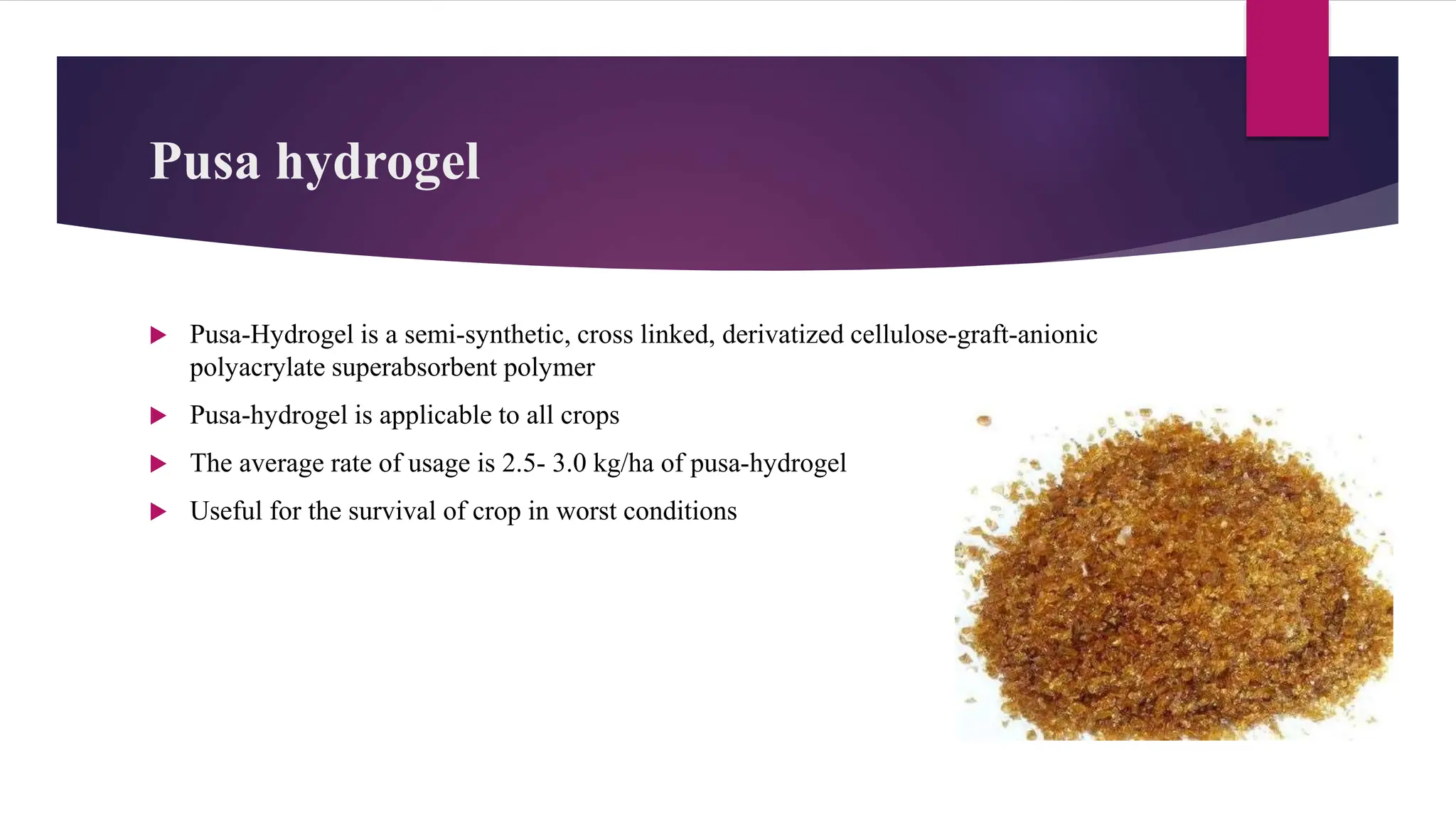 Pusa hydrogel

▶ Pusa-Hydrogel is a semi-synthetic, cross linked, derivatized cellulose-graft-anionic polyacrylate superabsorbent polymer

▶ Pusa-hydrogel is applicable to all crops

▶ The average rate of usage is 2.5- 3.0 kg/ha of pusa-hydrogel

▶ Useful for the survival of crop in worst conditions